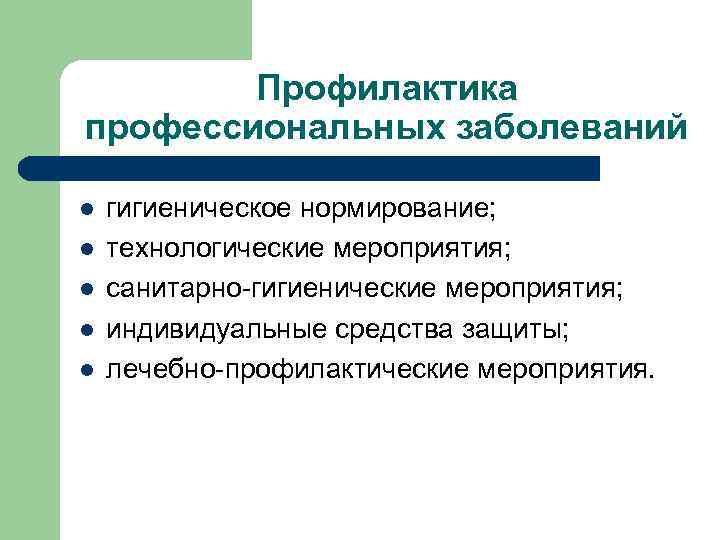 Профилактика профессиональных заболеваний

- гигиеническое нормирование;
- технологические мероприятия;
- санитарно-гигиенические мероприятия;
- индивидуальные средства защиты;
- лечебно-профилактические мероприятия.